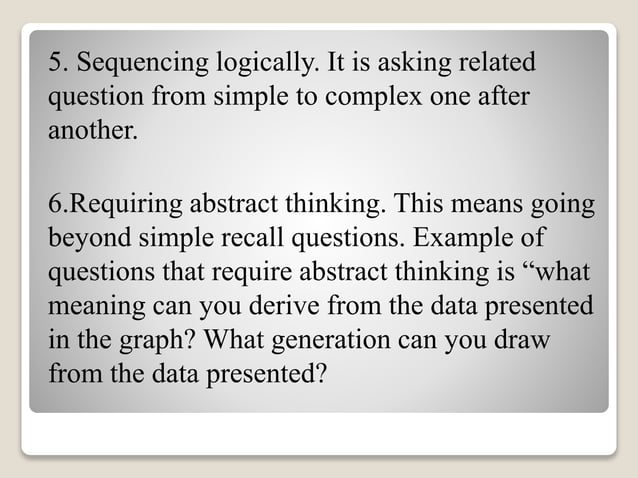 5. Sequencing logically. It is asking related question from simple to complex one after another.

6.Requiring abstract thinking. This means going beyond simple recall questions. Example of questions that require abstract thinking is “what meaning can you derive from the data presented in the graph? What generation can you draw from the data presented?